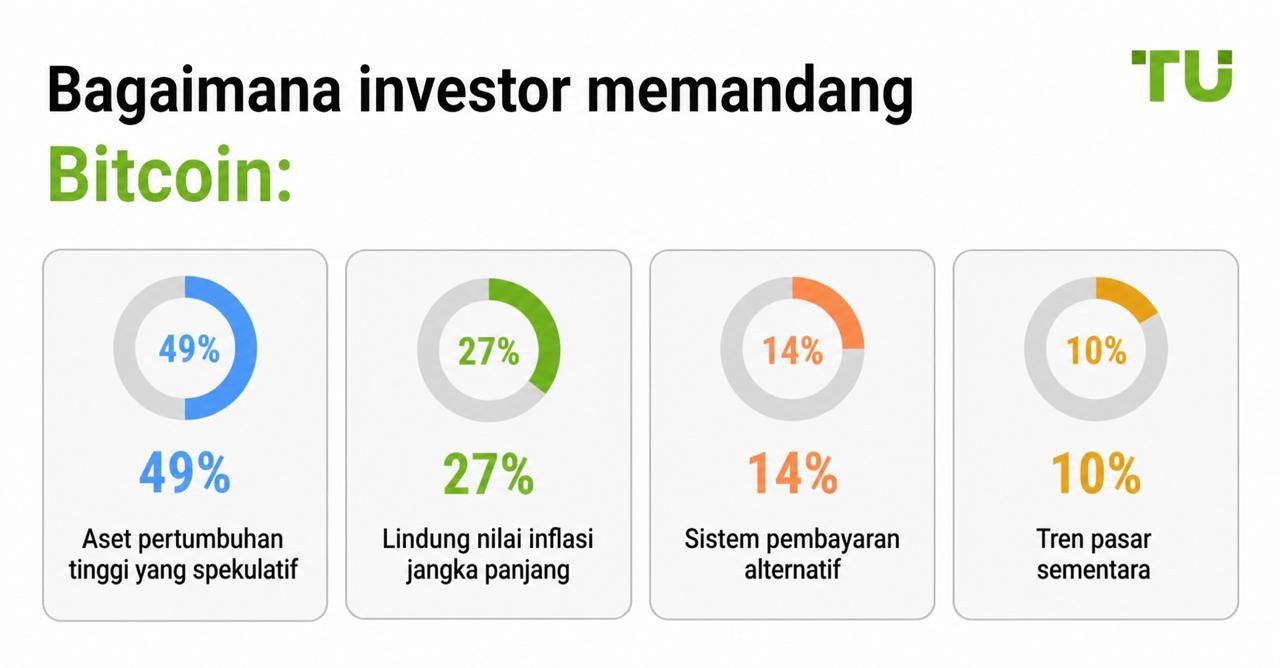 Bagaimana investor memandang Bitcoin:

TU

49%

49%

Aset pertumbuhan tinggi yang spekulatif

27%

27%

Lindung nilai inflasi jangka panjang

14%

14%

Sistem pembayaran alternatif

10%

10%

Tren pasar sementara